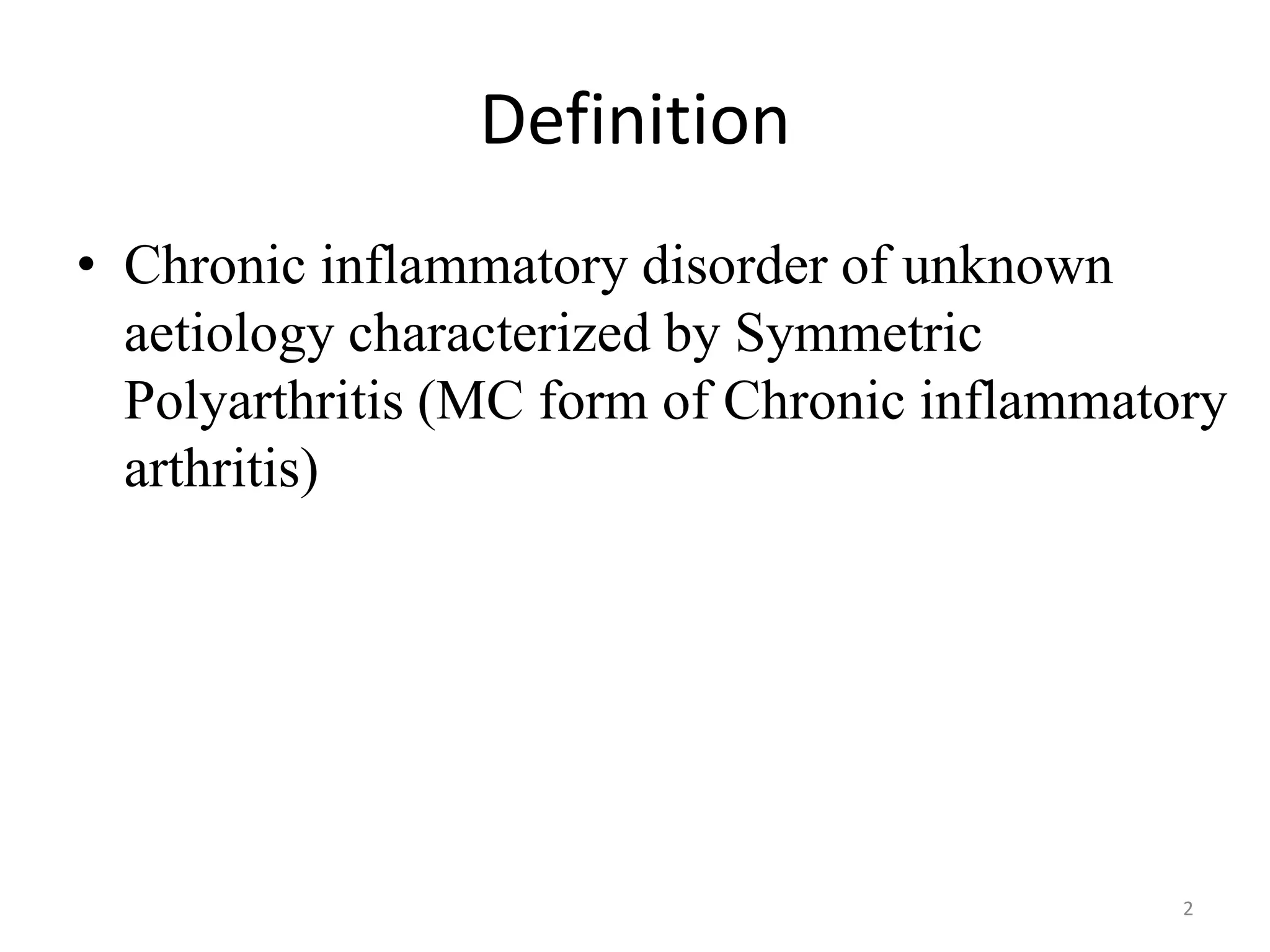 Definition

• Chronic inflammatory disorder of unknown aetiology characterized by Symmetric Polyarthritis (MC form of Chronic inflammatory arthritis)

2